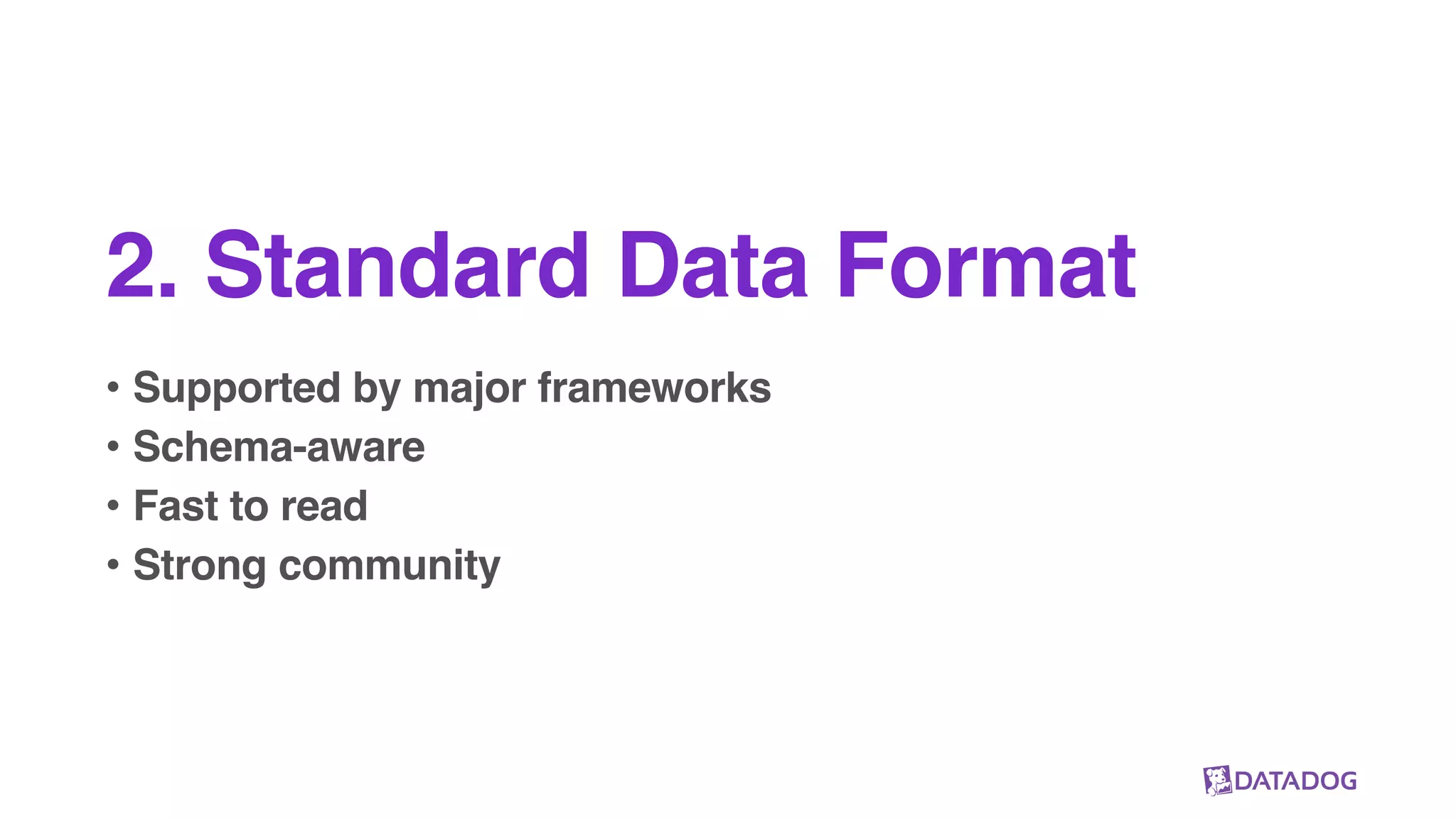 2. Standard Data Format

• Supported by major frameworks
• Schema-aware
• Fast to read
• Strong community

DATADOG